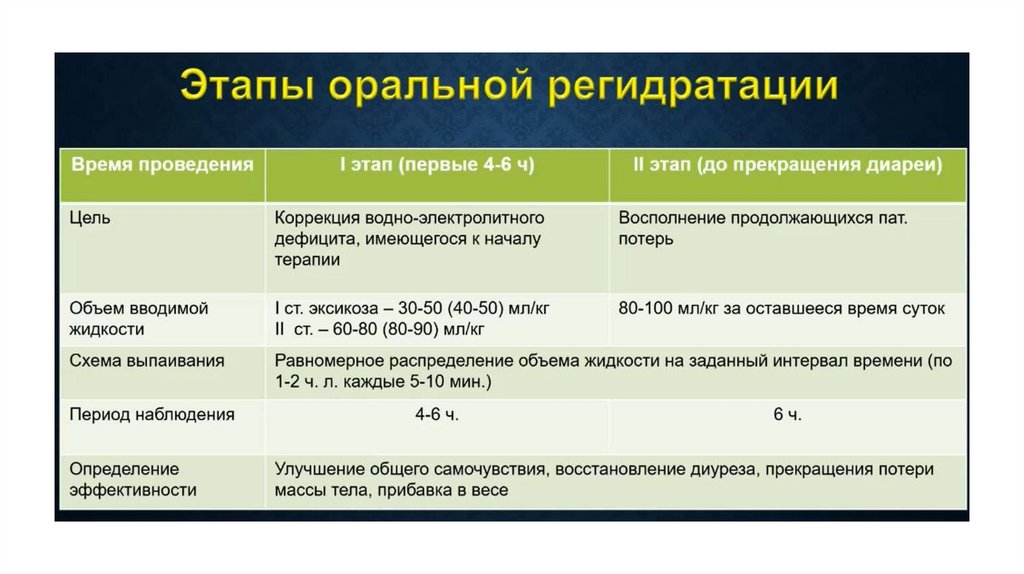 Этапы оральной регидратации

| Время проведения | I этап (первые 4-6 ч) | II этап (до прекращения диареи) |
|---|---|---|
| Цель | Коррекция водно-электролитного дефицита, имеющегося к началу терапии | Восполнение продолжающихся пат. потерь |
| Объем вводимой жидкости | I ст. эксикоза – 30-50 (40-50) мл/кг II ст. – 60-80 (80-90) мл/кг | 80-100 мл/кг за оставшееся время суток |
| Схема выпаивания | Равномерное распределение объема жидкости на заданный интервал времени (по 1-2 ч. л. каждые 5-10 мин.) | |
| Период наблюдения | 4-6 ч. | 6 ч. |
| Определение эффективности | Улучшение общего самочувствия, восстановление диуреза, прекращения потери массы тела, прибавка в весе | |